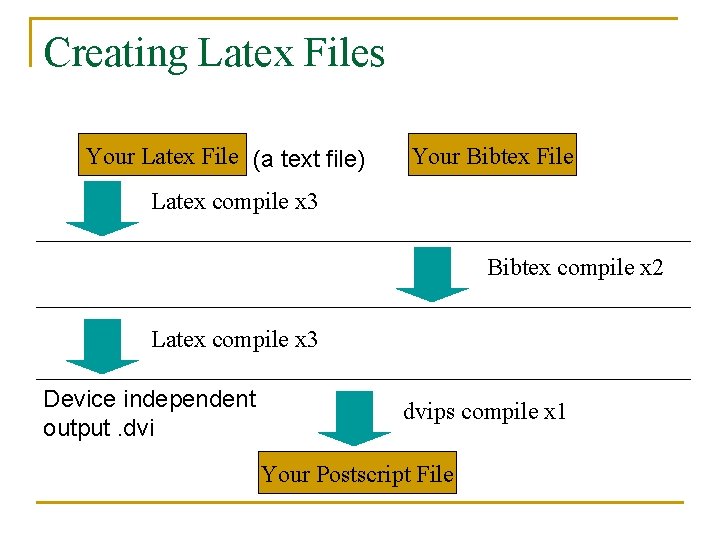 Creating Latex Files

Your Latex File (a text file)

Your Bibtex File

Latex compile x3

Bibtex compile x2

Latex compile x3

Device independent output .dvi

dvips compile x1

Your Postscript File